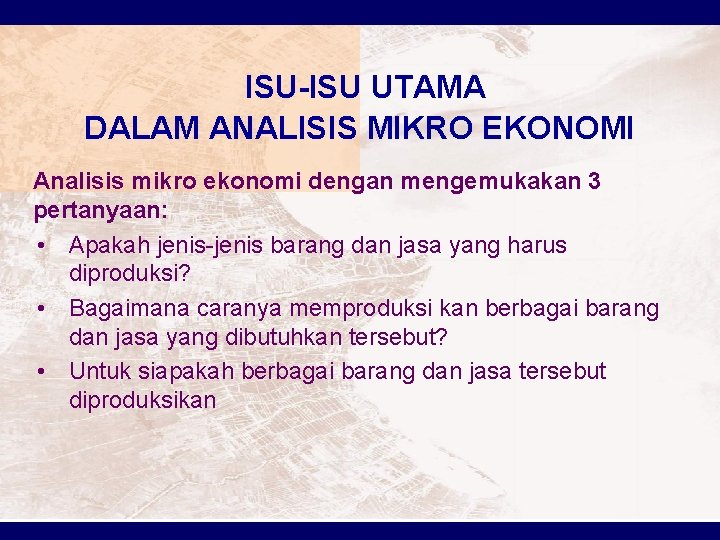 ISU-ISU UTAMA
DALAM ANALISIS MIKRO EKONOMI

Analisis mikro ekonomi dengan mengemukakan 3 pertanyaan:

• Apakah jenis-jenis barang dan jasa yang harus diproduksi?
• Bagaimana caranya memproduksi kan berbagai barang dan jasa yang dibutuhkan tersebut?
• Untuk siapakah berbagai barang dan jasa tersebut diproduksikan